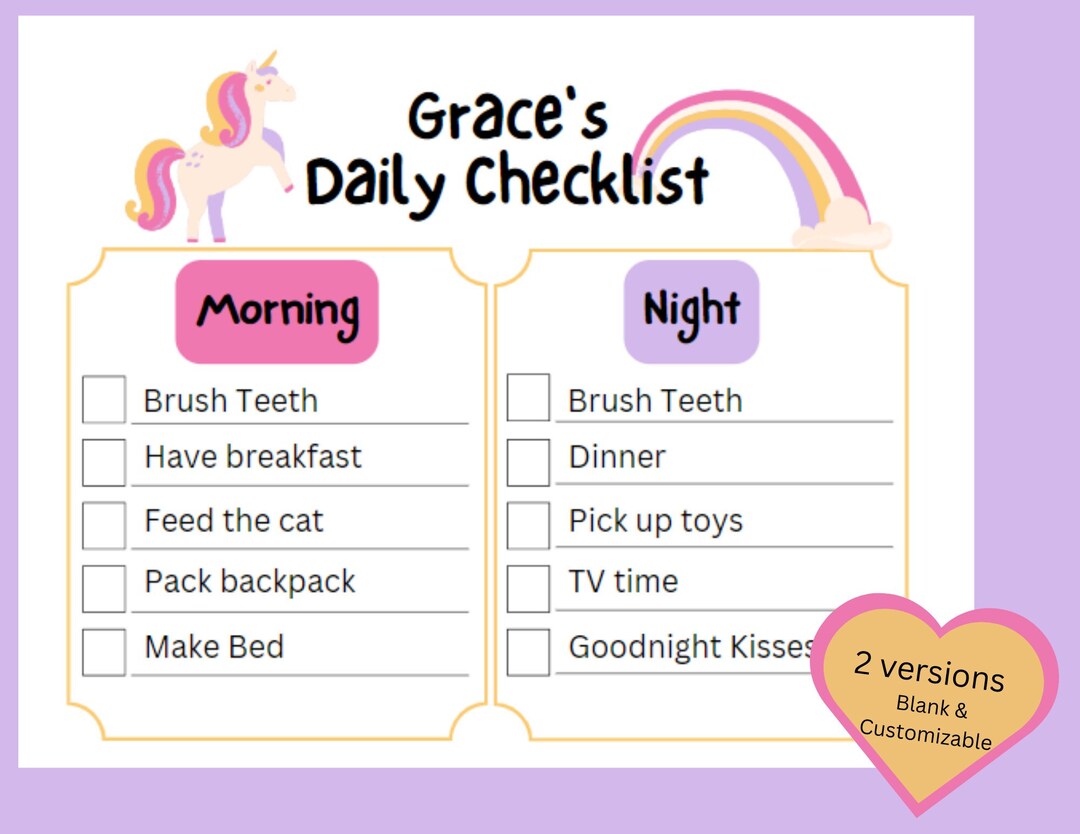 Grace's Daily Checklist

Morning

Brush Teeth

Have breakfast

Feed the cat

Pack backpack

Make Bed

Night

Brush Teeth

Dinner

Pick up toys

TV time

Goodnight Kisses

2 versions
Blank & Customizable